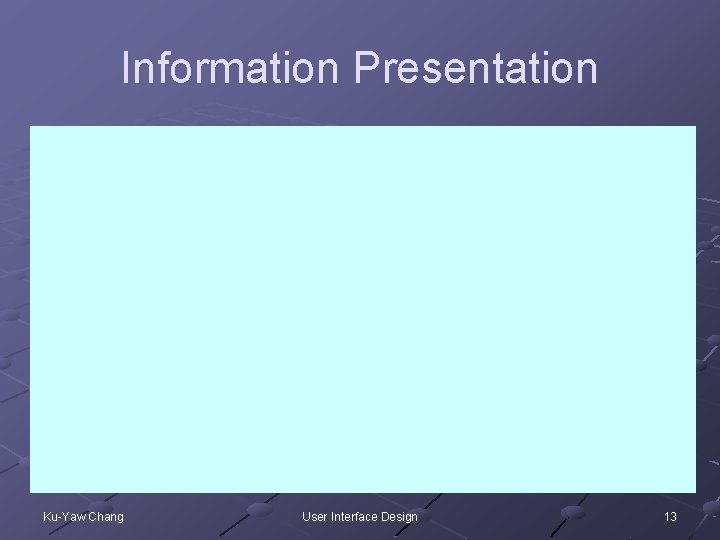 Information Presentation

Ku-Yaw Chang

User Interface Design

13